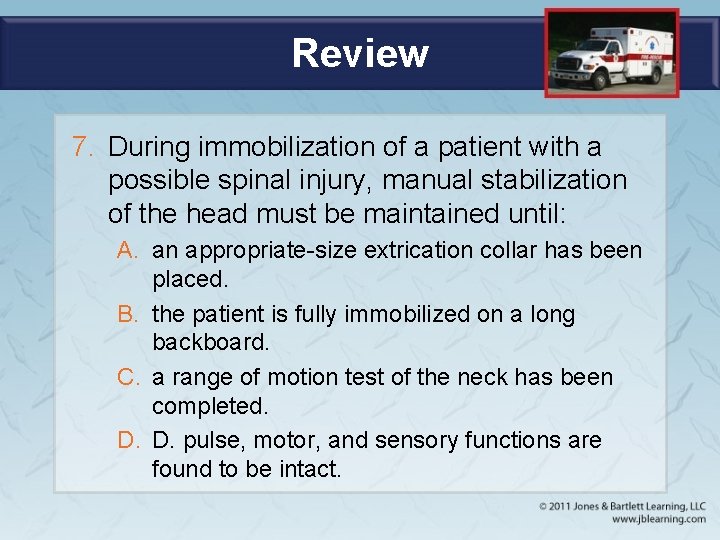 Review

7. During immobilization of a patient with a possible spinal injury, manual stabilization of the head must be maintained until:

A. an appropriate-size extrication collar has been placed.

B. the patient is fully immobilized on a long backboard.

C. a range of motion test of the neck has been completed.

D. D. pulse, motor, and sensory functions are found to be intact.

© 2011 Jones & Bartlett Learning, LLC
www.jblearning.com